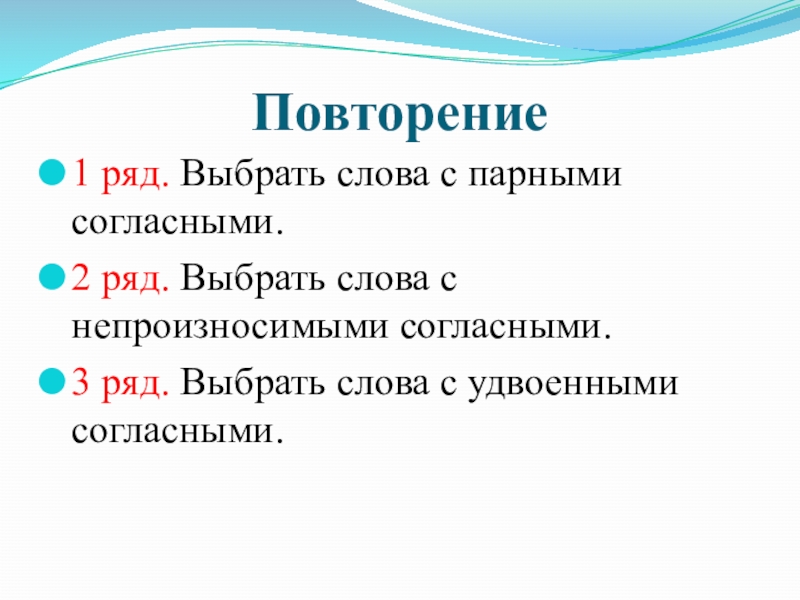 Повторение

1 ряд. Выбрать слова с парными согласными.

2 ряд. Выбрать слова с непроизносимыми согласными.

3 ряд. Выбрать слова с удвоенными согласными.